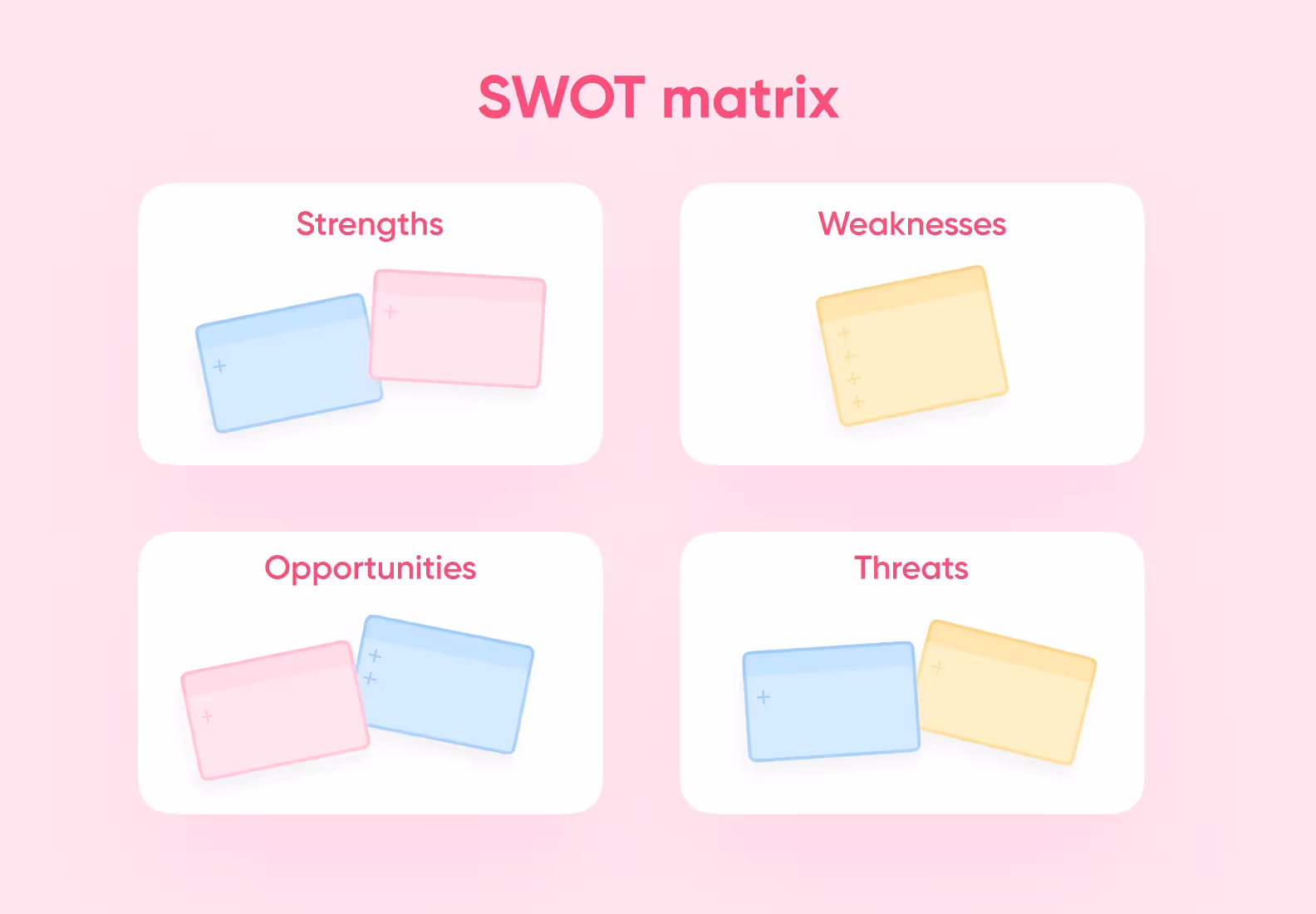 SWOT matrix

Strengths

Weaknesses

Opportunities

Threats